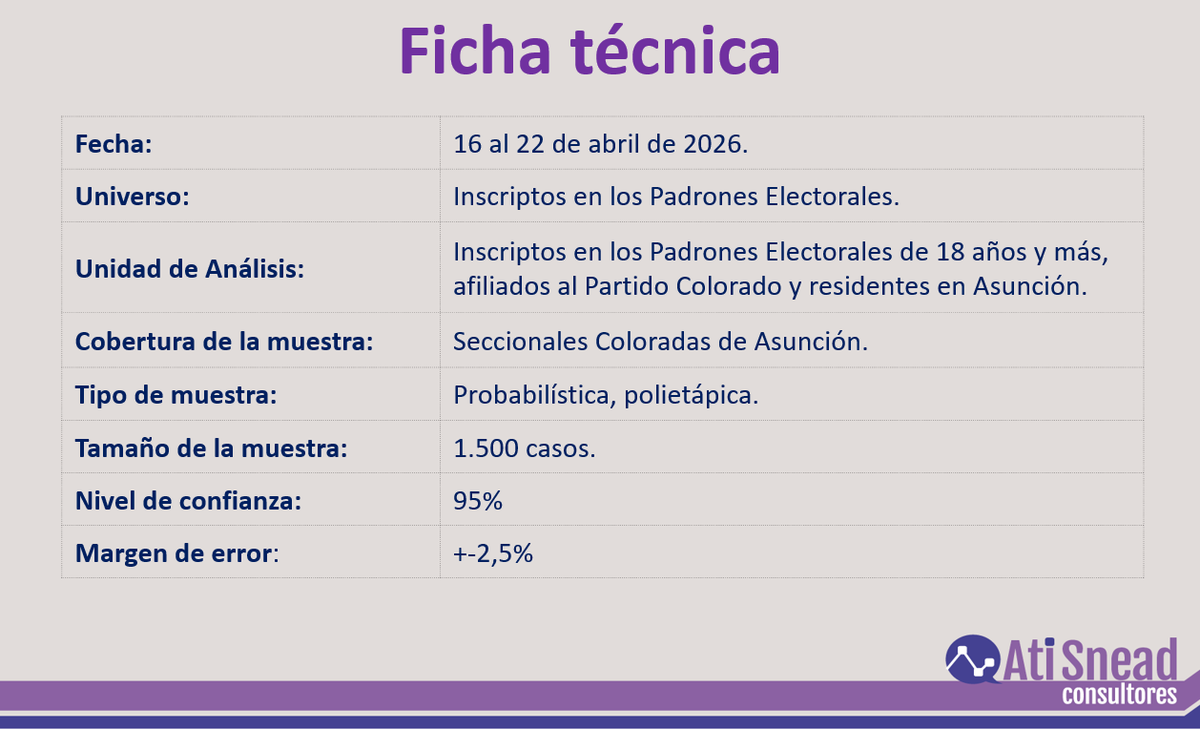 Ficha técnica

| | |
|---|---|
| Fecha: | 16 al 22 de abril de 2026. |
| Universo: | Inscriptos en los Padrones Electorales. |
| Unidad de Análisis: | Inscriptos en los Padrones Electorales de 18 años y más, afiliados al Partido Colorado y residentes en Asunción. |
| Cobertura de la muestra: | Seccionales Coloradas de Asunción. |
| Tipo de muestra: | Probabilística, polietápica. |
| Tamaño de la muestra: | 1.500 casos. |
| Nivel de confianza: | 95% |
| Margen de error: | +-2,5% |

Ati Snead
consultores